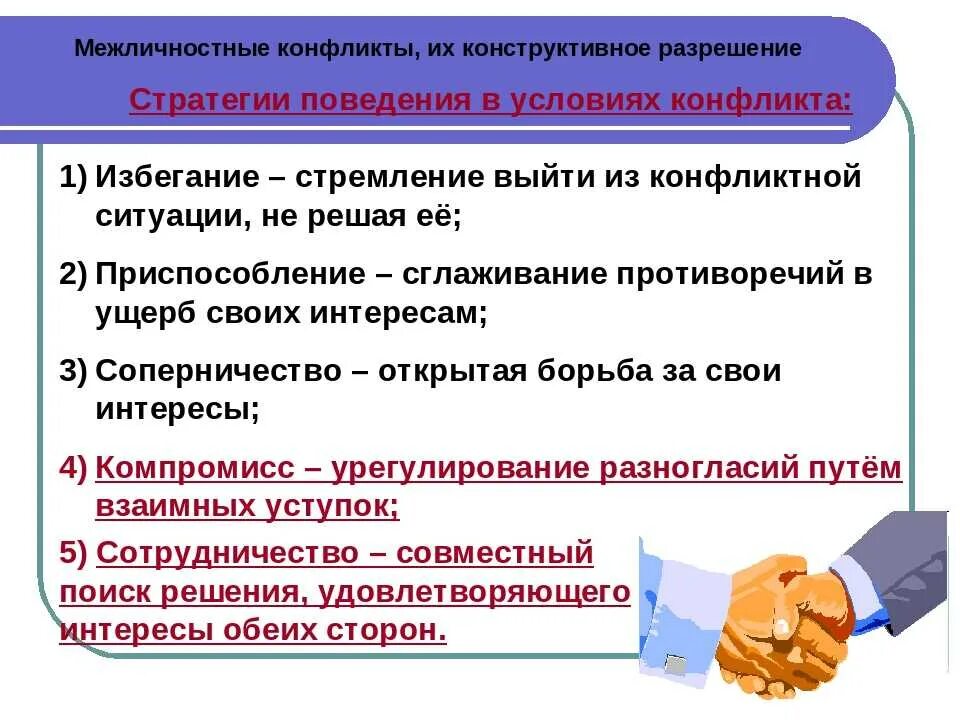 Межличностные конфликты, их конструктивное разрешение

Стратегии поведения в условиях конфликта:

1) Избегание – стремление выйти из конфликтной ситуации, не решая её;

2) Приспособление – сглаживание противоречий в ущерб своих интересам;

3) Соперничество – открытая борьба за свои интересы;

4) Компромисс – урегулирование разногласий путём взаимных уступок;

5) Сотрудничество – совместный поиск решения, удовлетворяющего интересы обеих сторон.